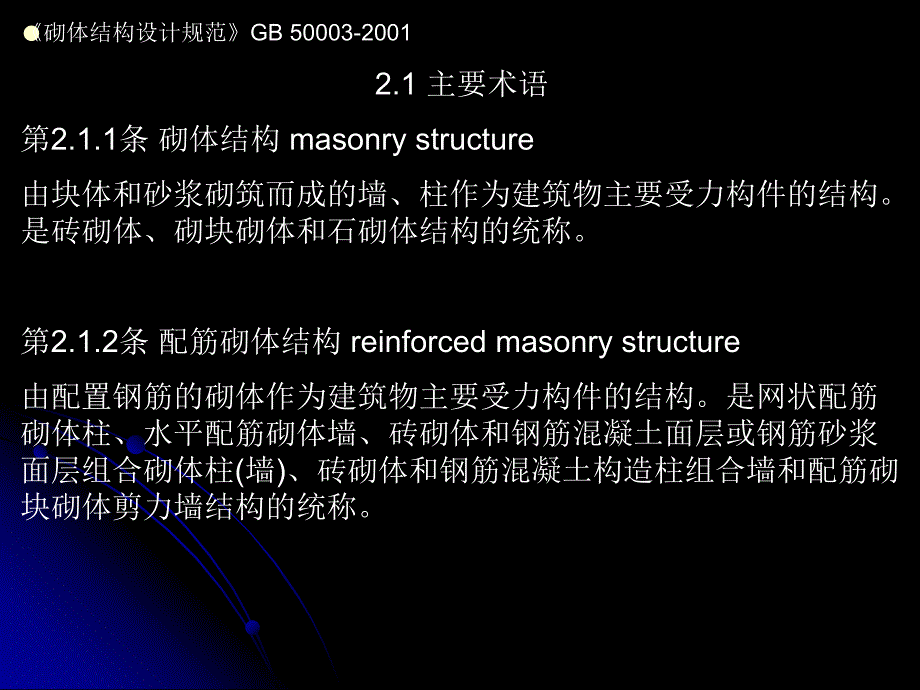 《砌体结构设计规范》GB 50003-2001

2.1 主要术语

第2.1.1条 砌体结构 masonry structure

由块体和砂浆砌筑而成的墙、柱作为建筑物主要受力构件的结构。是砖砌体、砌块砌体和石砌体结构的统称。

第2.1.2条 配筋砌体结构 reinforced masonry structure

由配置钢筋的砌体作为建筑物主要受力构件的结构。是网状配筋砌体柱、水平配筋砌体墙、砖砌体和钢筋混凝土面层或钢筋砂浆面层组合砌体柱(墙)、砖砌体和钢筋混凝土构造柱组合墙和配筋砌块砌体剪力墙结构的统称。